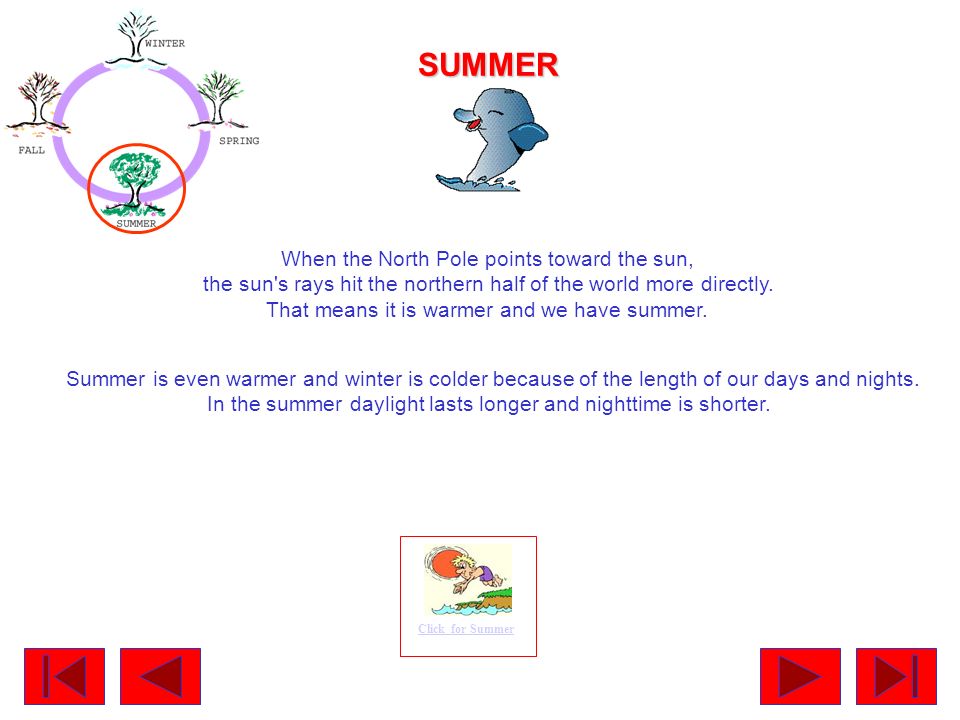 WINTER
FALL
SPRING
SUMMER

SUMMER

When the North Pole points toward the sun, the sun's rays hit the northern half of the world more directly. That means it is warmer and we have summer.

Summer is even warmer and winter is colder because of the length of our days and nights. In the summer daylight lasts longer and nighttime is shorter.

Click for Summer